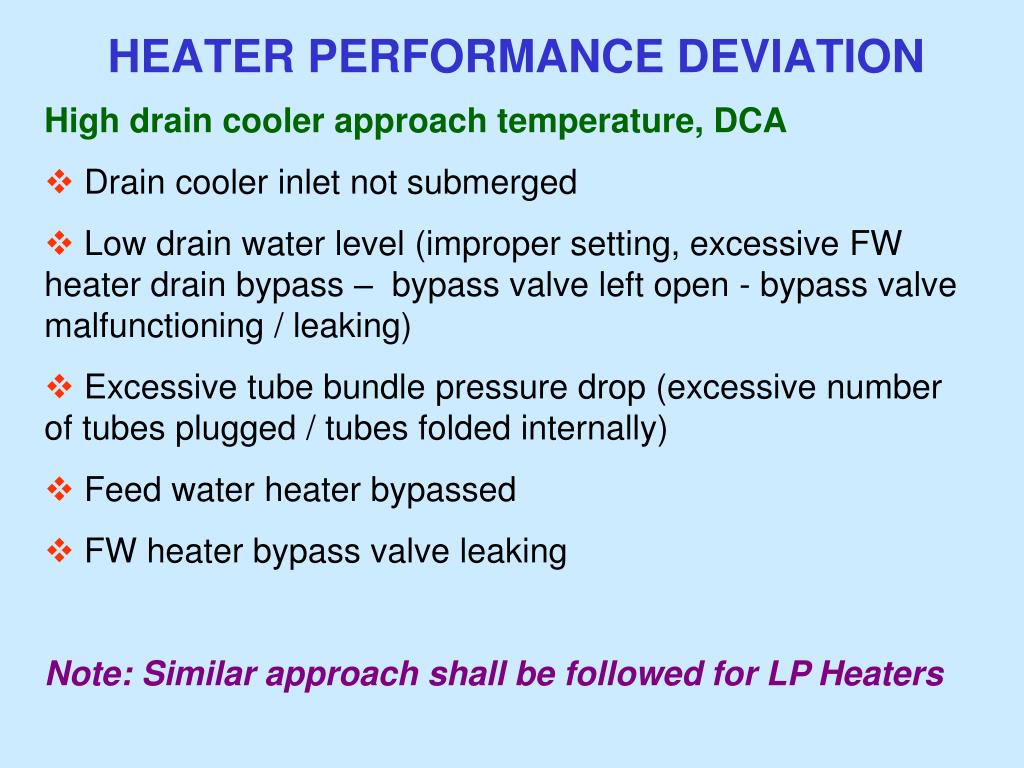 HEATER PERFORMANCE DEVIATION

High drain cooler approach temperature, DCA

❖ Drain cooler inlet not submerged

❖ Low drain water level (improper setting, excessive FW heater drain bypass – bypass valve left open - bypass valve malfunctioning / leaking)

❖ Excessive tube bundle pressure drop (excessive number of tubes plugged / tubes folded internally)

❖ Feed water heater bypassed

❖ FW heater bypass valve leaking

Note: Similar approach shall be followed for LP Heaters